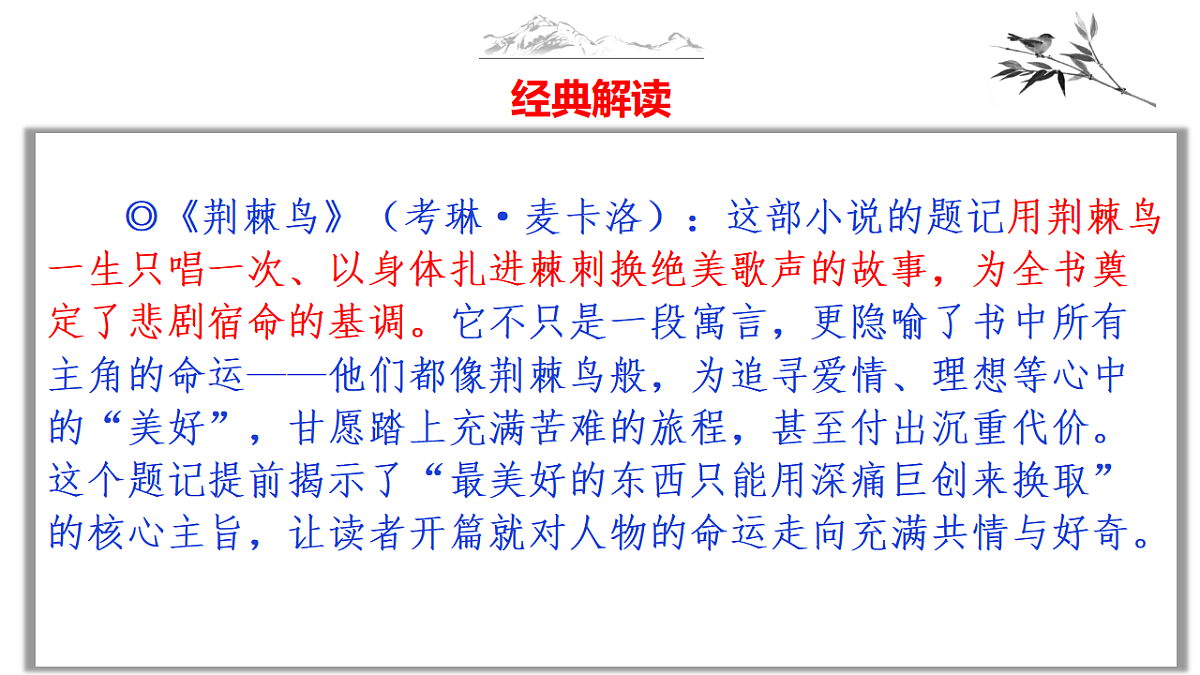 经典解读

◎《荆棘鸟》（考琳·麦卡洛）：这部小说的题记用荆棘鸟一生只唱一次、以身体扎进棘刺换绝美歌声的故事，为全书奠定了悲剧宿命的基调。它不只是一段寓言，更隐喻了书中所有主角的命运——他们都像荆棘鸟般，为追寻爱情、理想等心中的“美好”，甘愿踏上充满苦难的旅程，甚至付出沉重代价。这个题记提前揭示了“最美好的东西只能用深痛巨创来换取”的核心主旨，让读者开篇就对人物的命运走向充满共情与好奇。